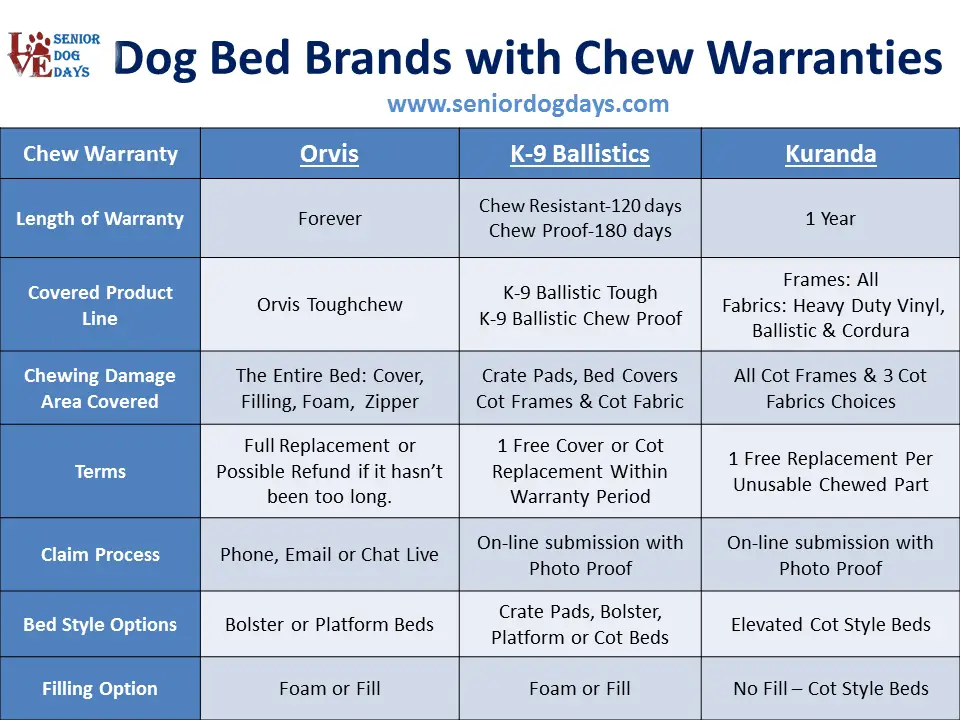 LOVE SENIOR DOG DAYS

Dog Bed Brands with Chew Warranties

www.seniordogdays.com

| Chew Warranty | Orvis | K-9 Ballistics | Kuranda |
|---|---|---|---|
| Length of Warranty | Forever | Chew Resistant-120 days Chew Proof-180 days | 1 Year |
| Covered Product Line | Orvis Toughchew | K-9 Ballistic Tough K-9 Ballistic Chew Proof | Frames: All Fabrics: Heavy Duty Vinyl, Ballistic & Cordura |
| Chewing Damage Area Covered | The Entire Bed: Cover, Filling, Foam, Zipper | Crate Pads, Bed Covers Cot Frames & Cot Fabric | All Cot Frames & 3 Cot Fabrics Choices |
| Terms | Full Replacement or Possible Refund if it hasn't been too long. | 1 Free Cover or Cot Replacement Within Warranty Period | 1 Free Replacement Per Unusable Chewed Part |
| Claim Process | Phone, Email or Chat Live | On-line submission with Photo Proof | On-line submission with Photo Proof |
| Bed Style Options | Bolster or Platform Beds | Crate Pads, Bolster, Platform or Cot Beds | Elevated Cot Style Beds |
| Filling Option | Foam or Fill | Foam or Fill | No Fill – Cot Style Beds |